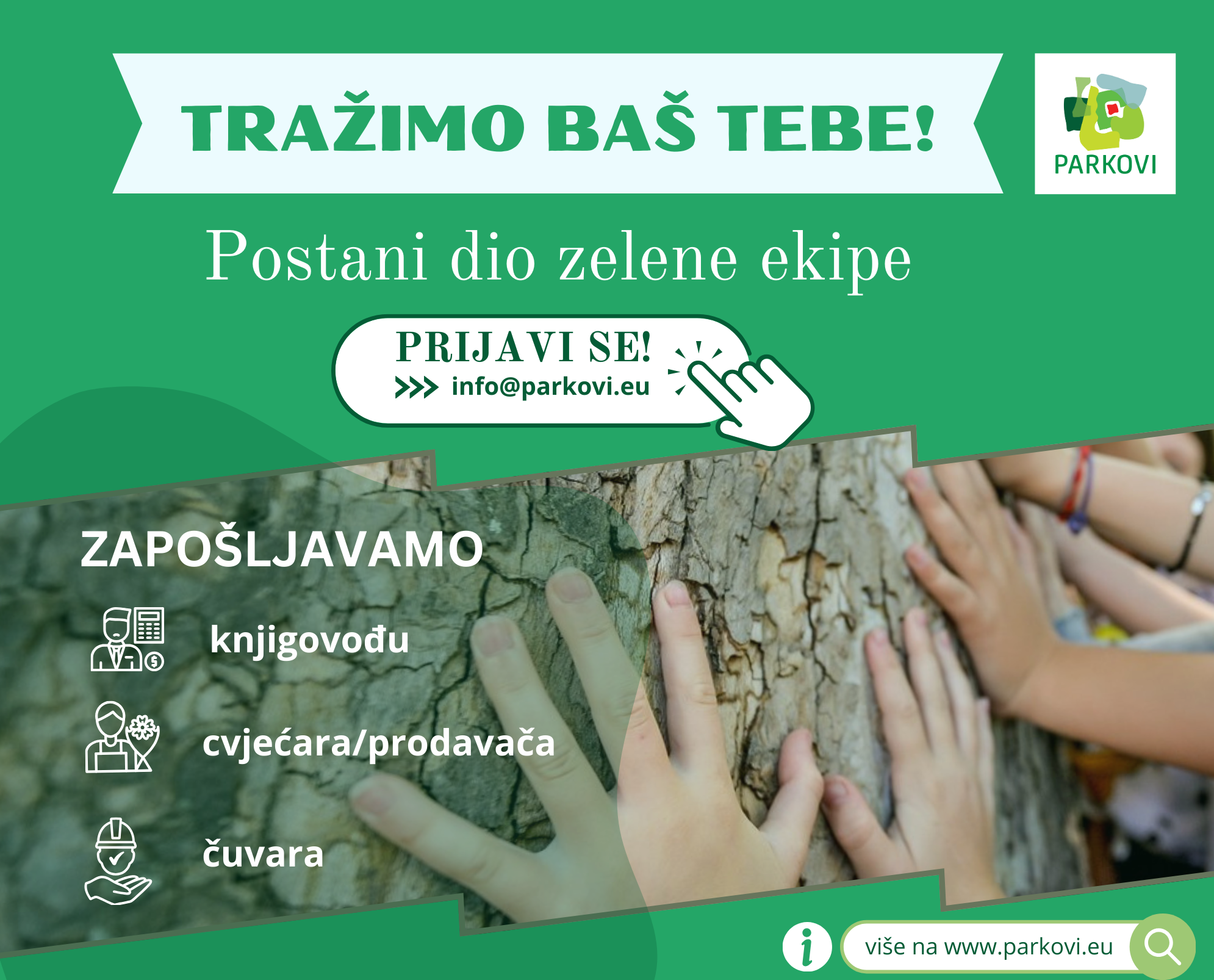 TRAŽIMO BAŠ TEBE!

PARKOVI

Postani dio zelene ekipe

PRIJAVI SE!
info@parkovi.eu

ZAPOŠLJAVAMO

knjigovođu

cvjećara/prodavača

čuvara

i

više na www.parkovi.eu